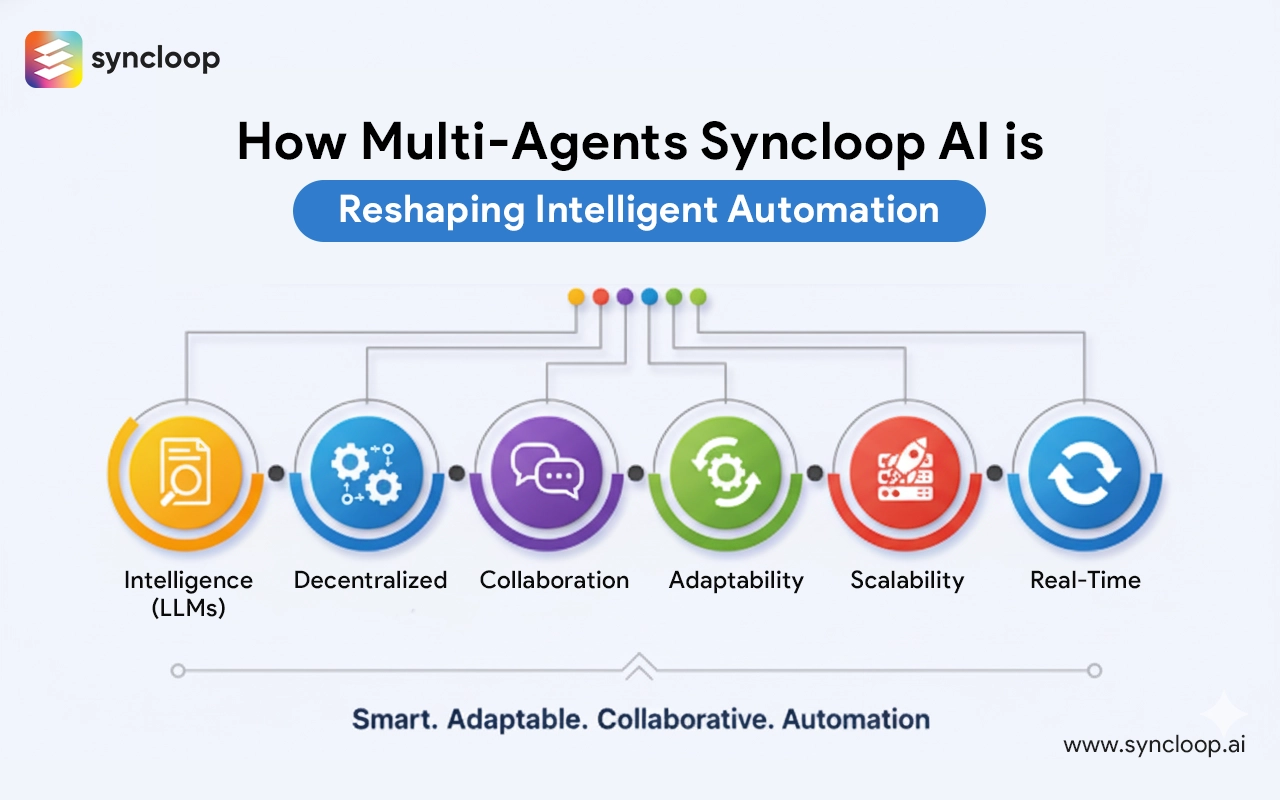 syncloop

How Multi-Agents Syncloop AI is

Reshaping Intelligent Automation

Intelligence (LLMs)

Decentralized

Collaboration

Adaptability

Scalability

Real-Time

Smart. Adaptable. Collaborative. Automation

www.syncloop.ai